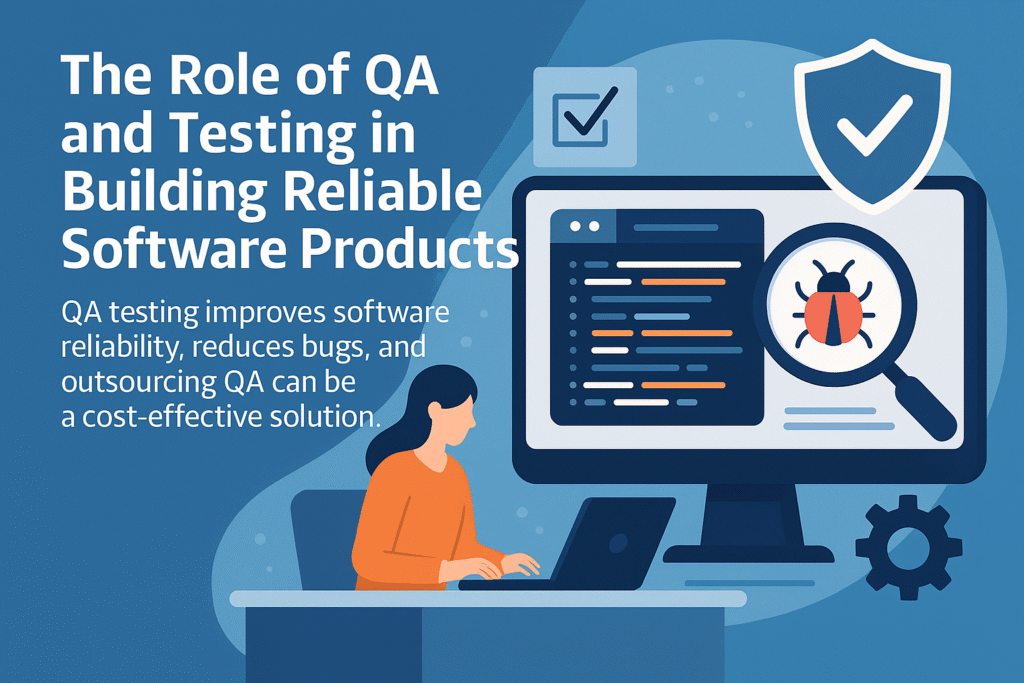 The Role of QA and Testing in Building Reliable Software Products

QA testing improves software reliability, reduces bugs, and outsourcing QA can be a cost-effective solution.